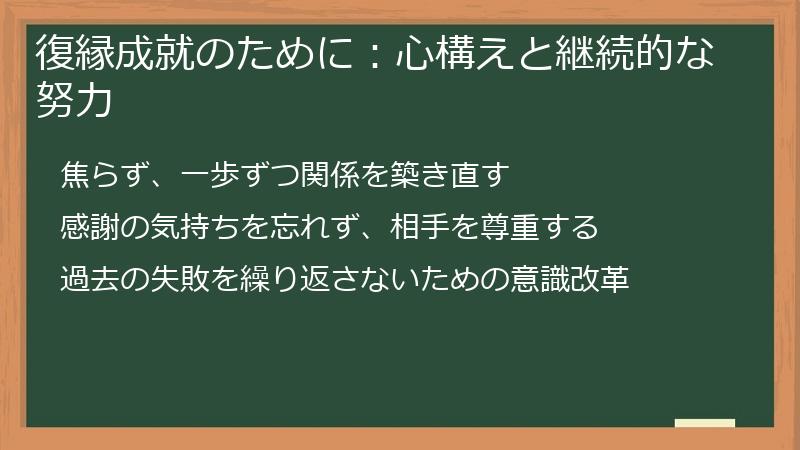 復縁成就のために：心構えと継続的な努力

焦らず、一歩ずつ関係を築き直す

感謝の気持ちを忘れず、相手を尊重する

過去の失敗を繰り返さないための意識改革